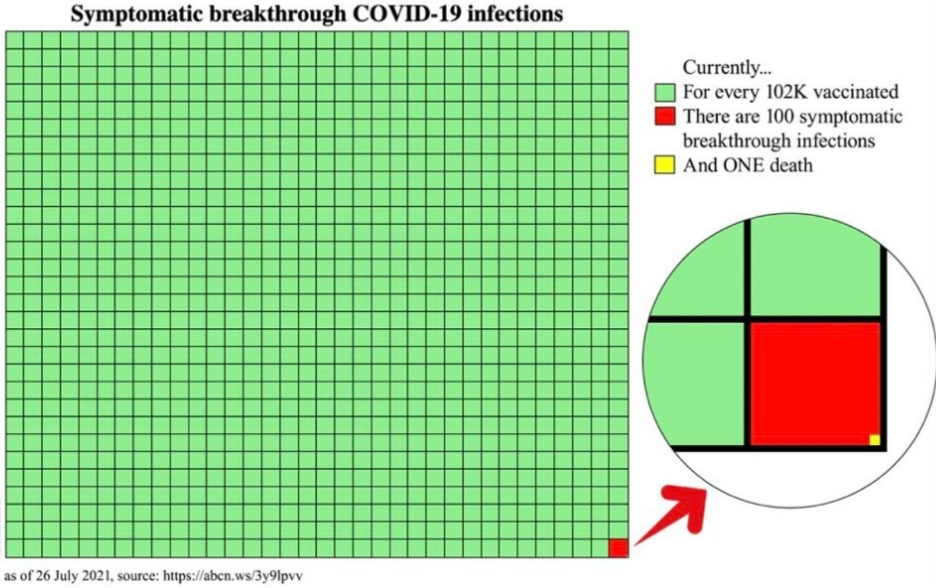 Symptomatic breakthrough COVID-19 infections

Currently...
For every 102K vaccinated
There are 100 symptomatic breakthrough infections
And ONE death

as of 26 July 2021, source: https://abcn.ws/3y9lpvv